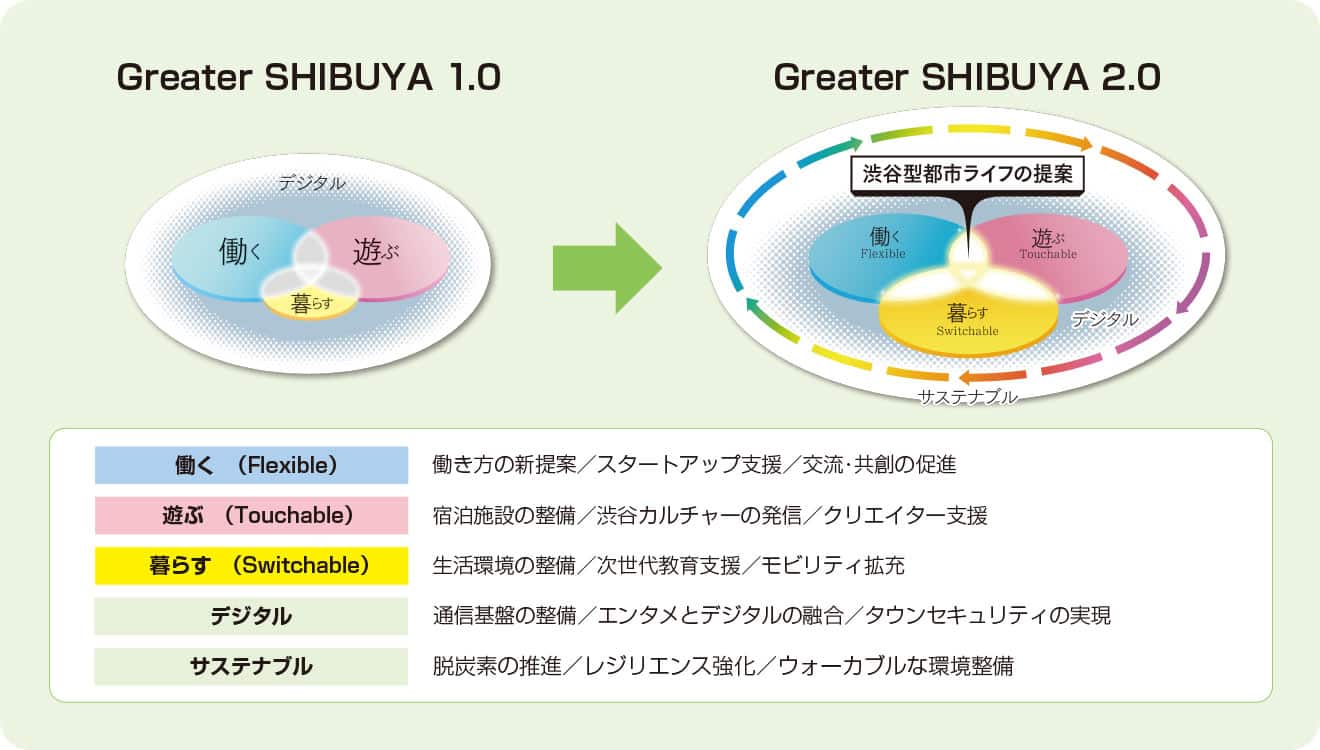 Greater SHIBUYA 1.0

デジタル

働く

遊ぶ

暮らす

Greater SHIBUYA 2.0

渋谷型都市ライフの提案

働く
Flexible

遊ぶ
Touchable

暮らす
Switchable

デジタル

サステナブル

| 働く (Flexible) | 働き方の新提案／スタートアップ支援／交流･共創の促進 |
|---|---|
| 遊ぶ (Touchable) | 宿泊施設の整備／渋谷カルチャーの発信／クリエイター支援 |
| 暮らす (Switchable) | 生活環境の整備／次世代教育支援／モビリティ拡充 |
| デジタル | 通信基盤の整備／エンタメとデジタルの融合／タウンセキュリティの実現 |
| サステナブル | 脱炭素の推進／レジリエンス強化／ウォーカブルな環境整備 |